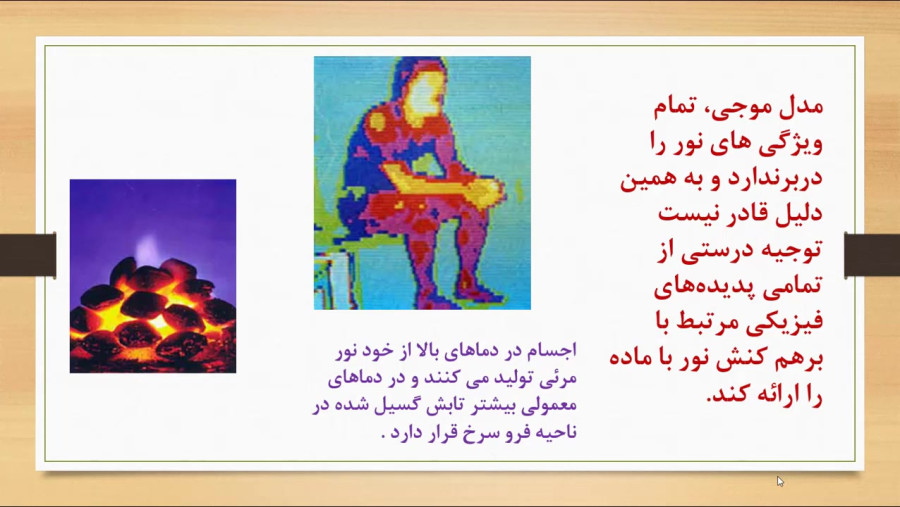 مدل موجی، تمام ویژگی های نور را دربرندارد و به همین دلیل قادر نیست توجیه درستی از تمامی پدیده‌های فیزیکی مرتبط با برهم کنش نور با ماده را ارائه کند.

اجسام در دماهای بالا از خود نور مرئی تولید می کنند و در دماهای معمولی بیشتر تابش گسیل شده در ناحیه فرو سرخ قرار دارد .